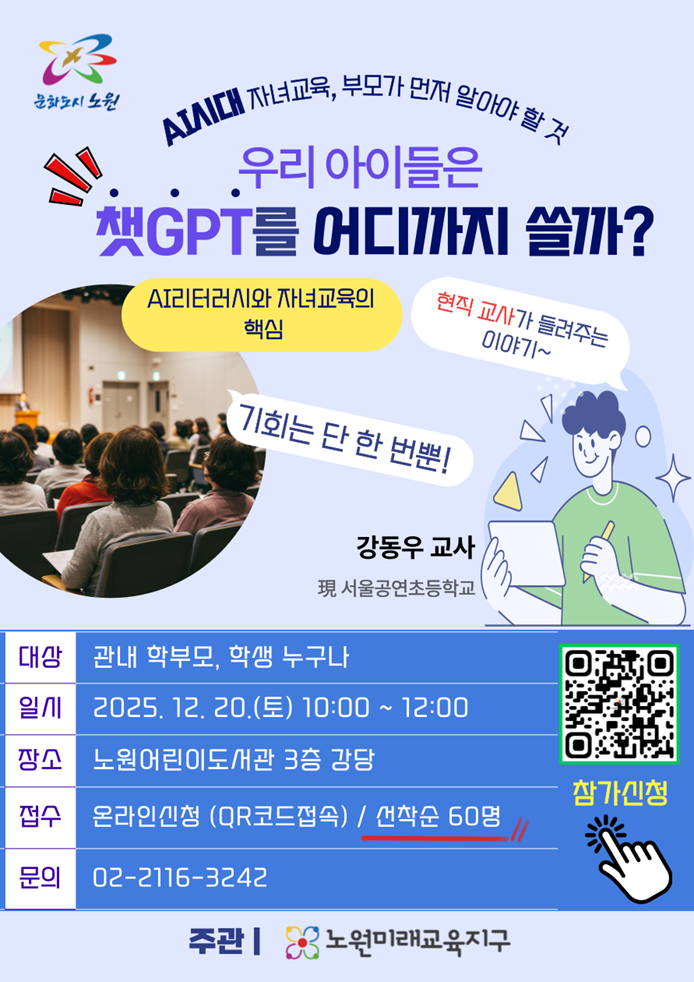 문화도시 노원

AI시대 자녀교육, 부모가 먼저 알아야 할 것

우리 아이들은
챗GPT를 어디까지 쓸까?

AI리터러시와 자녀교육의 핵심

현직 교사가 들려주는 이야기~

기회는 단 한 번뿐!

강동우 교사
現 서울공연초등학교

| 대상 | 관내 학부모, 학생 누구나 |
|---|---|
| 일시 | 2025. 12. 20.(토) 10:00 ~ 12:00 |
| 장소 | 노원어린이도서관 3층 강당 |
| 접수 | 온라인신청 (QR코드접속) / 선착순 60명 |
| 문의 | 02-2116-3242 |

참가신청

주관 | 노원미래교육지구